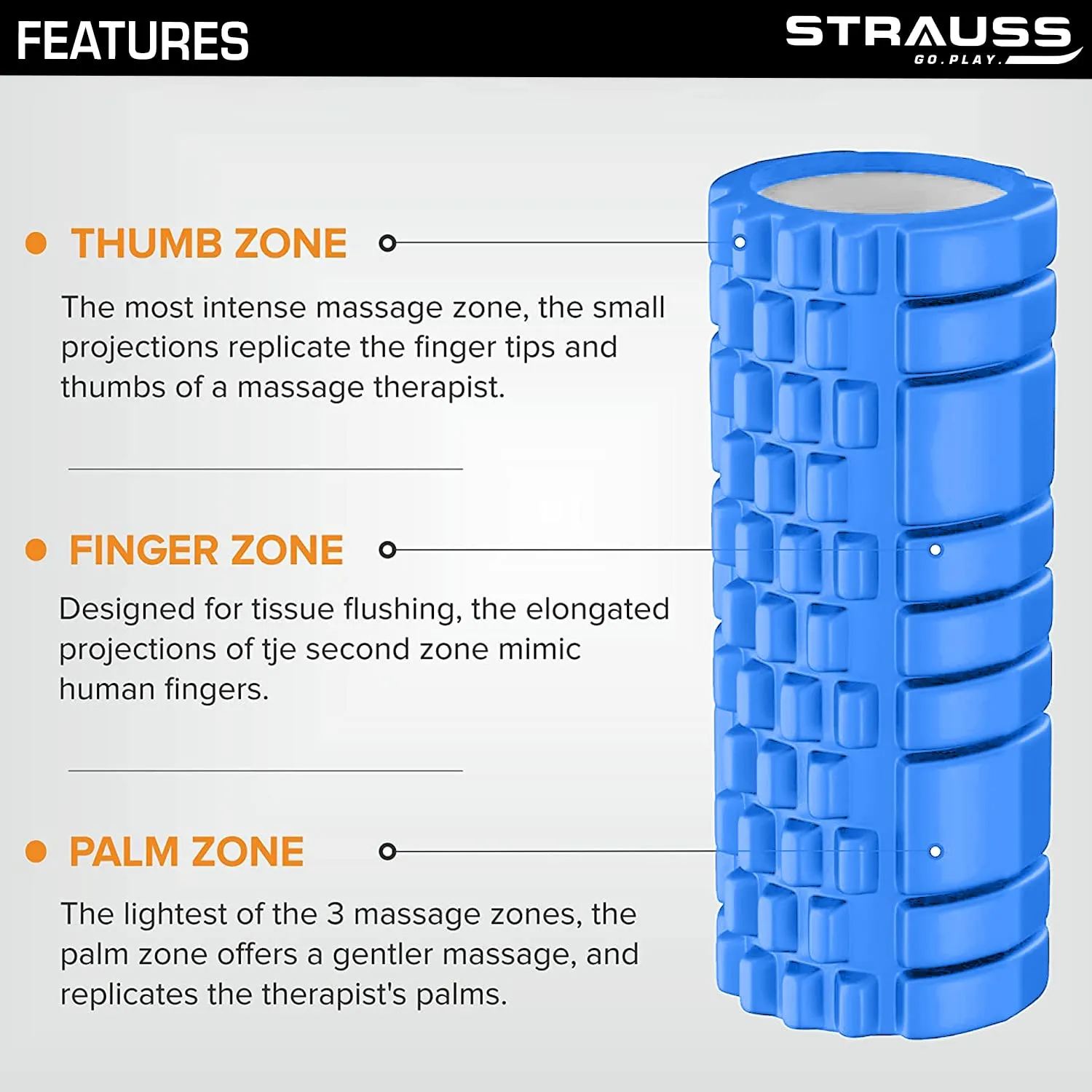 FEATURES

STRAUSS
GO.PLAY.

THUMB ZONE

The most intense massage zone, the small projections replicate the finger tips and thumbs of a massage therapist.

FINGER ZONE

Designed for tissue flushing, the elongated projections of tje second zone mimic human fingers.

PALM ZONE

The lightest of the 3 massage zones, the palm zone offers a gentler massage, and replicates the therapist's palms.